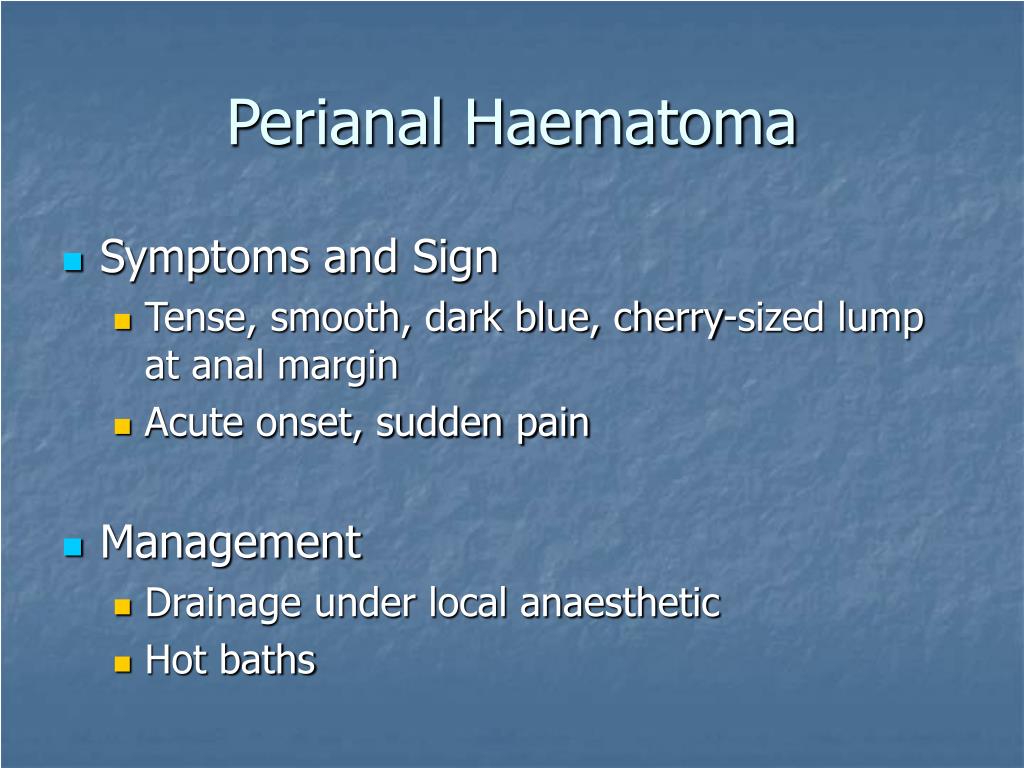 Perianal Haematoma

Symptoms and Sign
Tense, smooth, dark blue, cherry-sized lump at anal margin
Acute onset, sudden pain

Management
Drainage under local anaesthetic
Hot baths